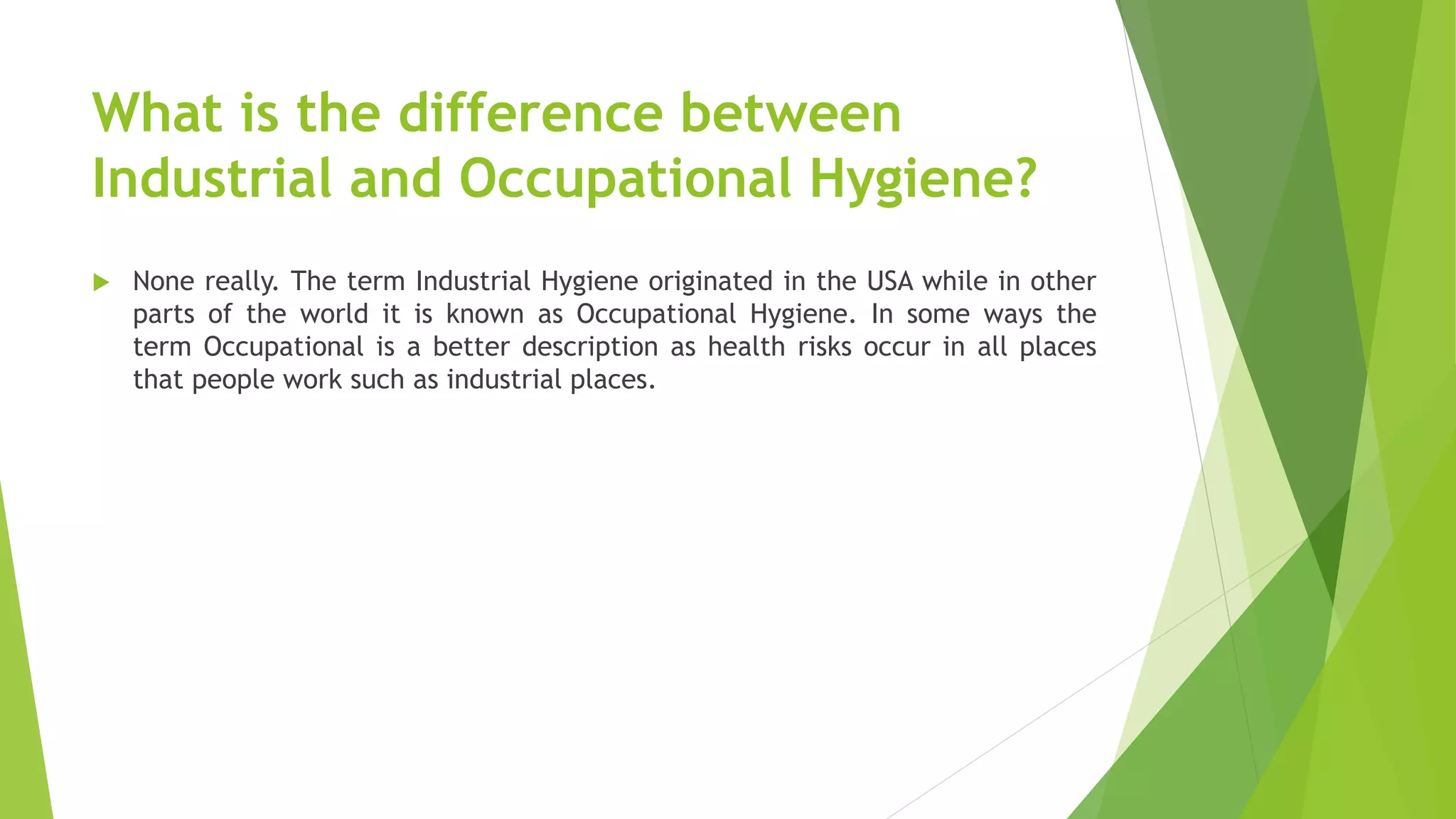 What is the difference between Industrial and Occupational Hygiene?

None really. The term Industrial Hygiene originated in the USA while in other parts of the world it is known as Occupational Hygiene. In some ways the term Occupational is a better description as health risks occur in all places that people work such as industrial places.